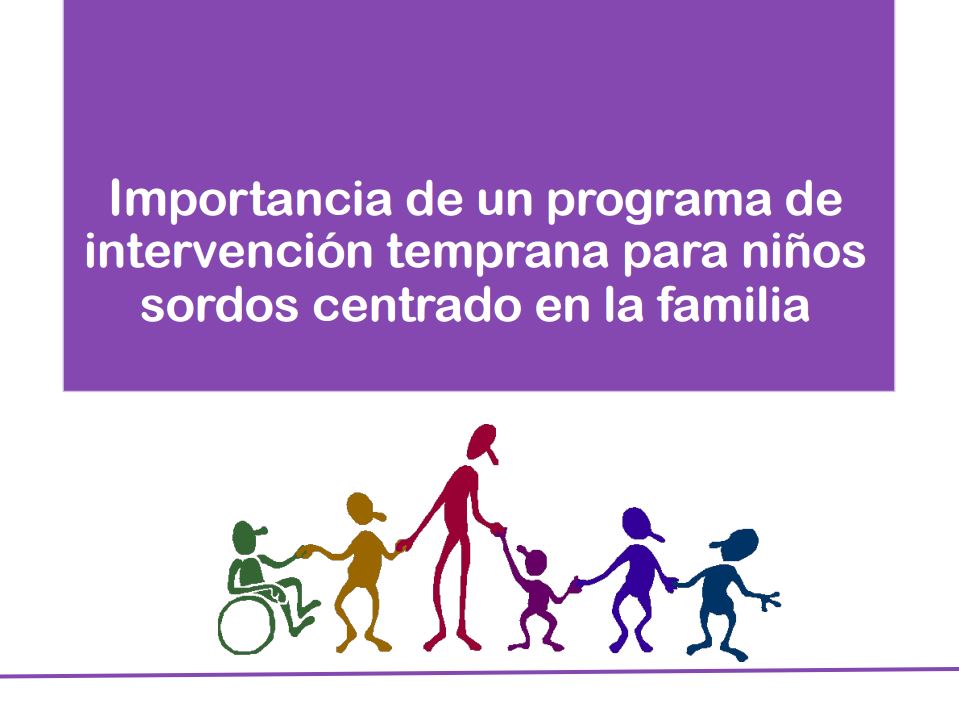 Importancia de un programa de intervención temprana para niños sordos centrado en la familia